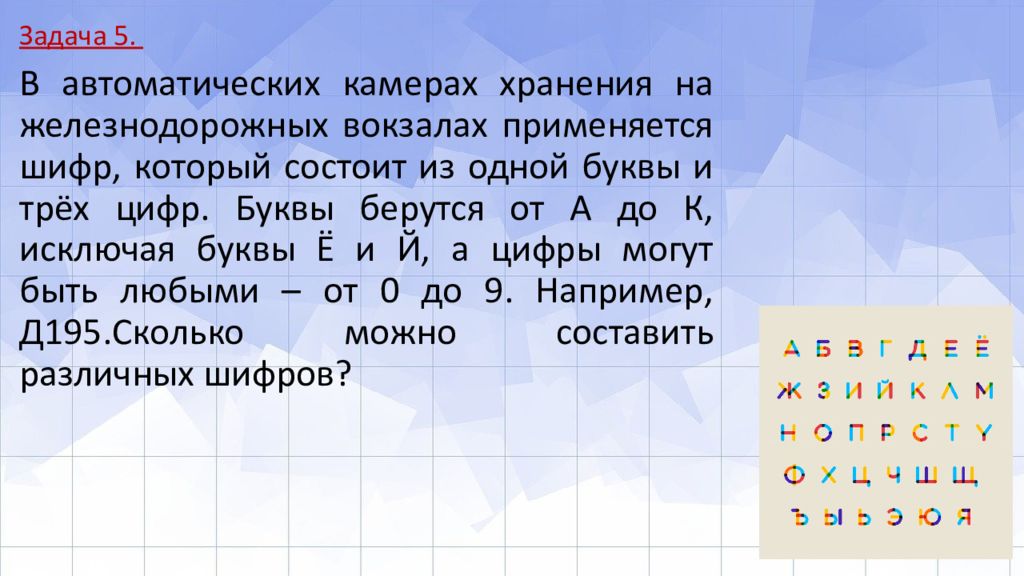 Задача 5.

В автоматических камерах хранения на железнодорожных вокзалах применяется шифр, который состоит из одной буквы и трёх цифр. Буквы берутся от А до К, исключая буквы Ё и Й, а цифры могут быть любыми – от 0 до 9. Например, Д195.Сколько можно составить различных шифров?

А Б В Г Д Е Ё
Ж З И Й К Л М
Н О П Р С Т У
Ф Х Ц Ч Ш Щ
Ъ Ы Ь Э Ю Я